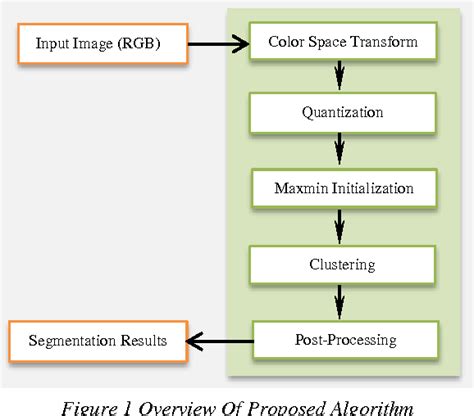 Input Image (RGB)

Color Space Transform

Quantization

Maxmin Initialization

Clustering

Post-Processing

Segmentation Results

Figure 1 Overview Of Proposed Algorithm